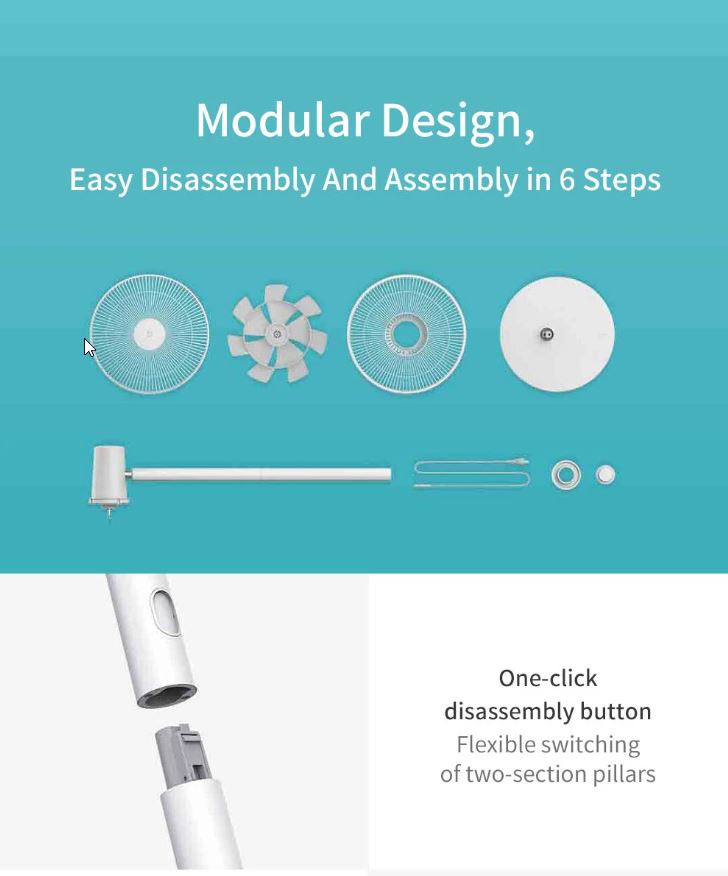 Modular Design,
Easy Disassembly And Assembly in 6 Steps

One-click disassembly button
Flexible switching of two-section pillars